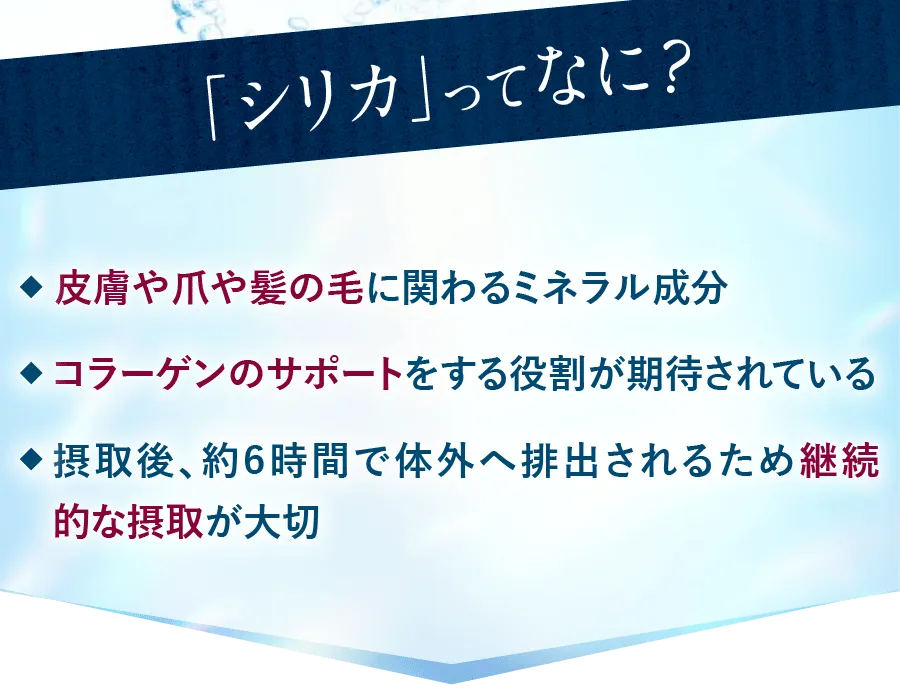 「シリカ」ってなに？

◆ 皮膚や爪や髪の毛に関わるミネラル成分

◆ コラーゲンのサポートをする役割が期待されている

◆ 摂取後、約6時間で体外へ排出されるため継続的な摂取が大切